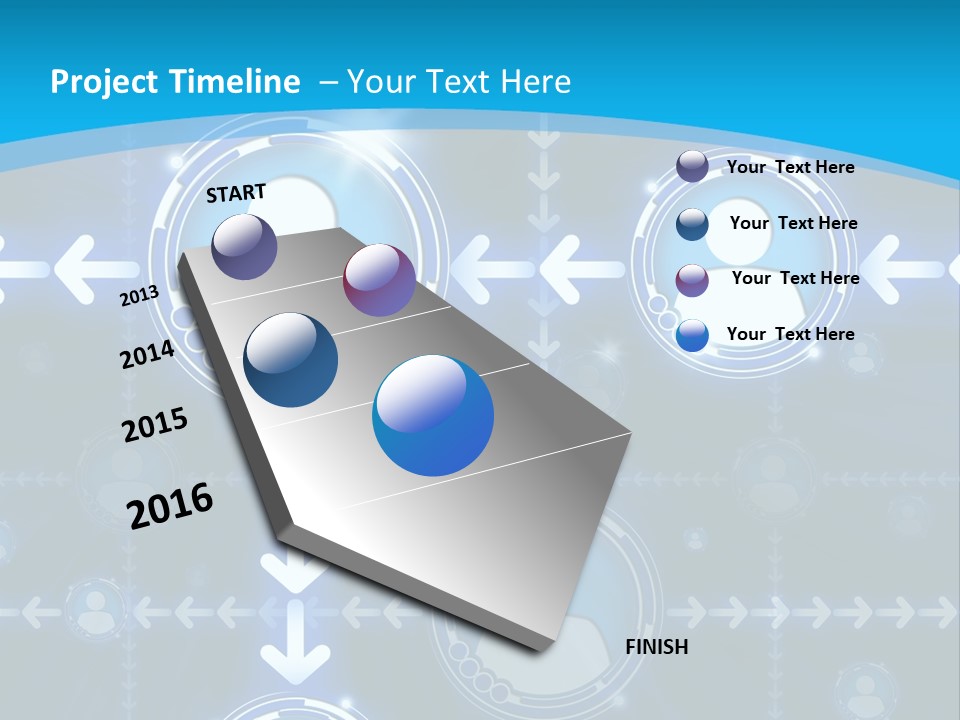 Project Timeline – Your Text Here

START

2013

2014

2015

2016

FINISH

Your Text Here

Your Text Here

Your Text Here

Your Text Here